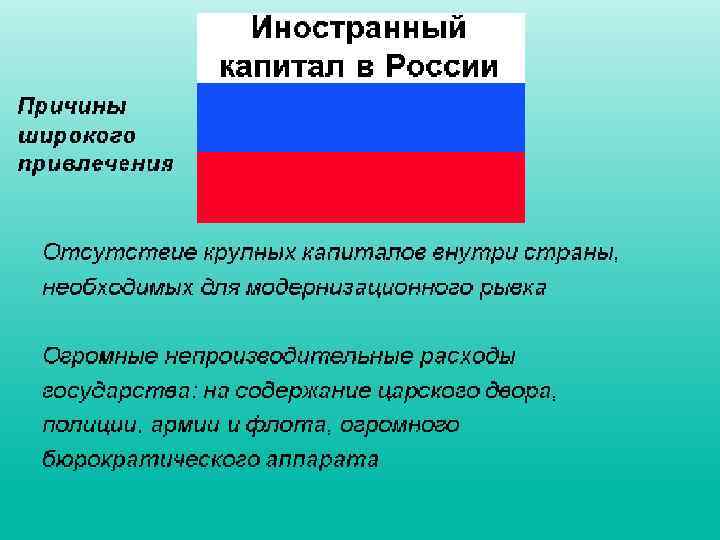 Иностранный капитал в России

Причины широкого привлечения

Отсутствие крупных капиталов внутри страны, необходимых для модернизационного рывка

Огромные непроизводительные расходы государства: на содержание царского двора, полиции, армии и флота, огромного бюрократического аппарата